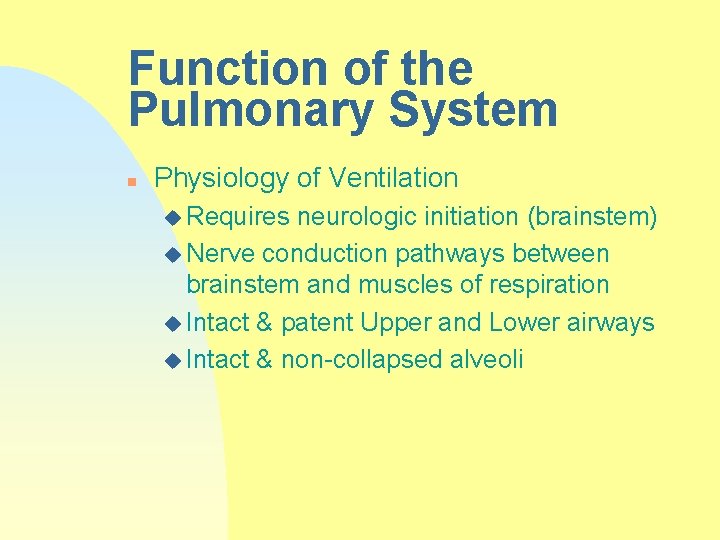 Function of the Pulmonary System

Physiology of Ventilation

Requires neurologic initiation (brainstem)

Nerve conduction pathways between brainstem and muscles of respiration

Intact & patent Upper and Lower airways

Intact & non-collapsed alveoli